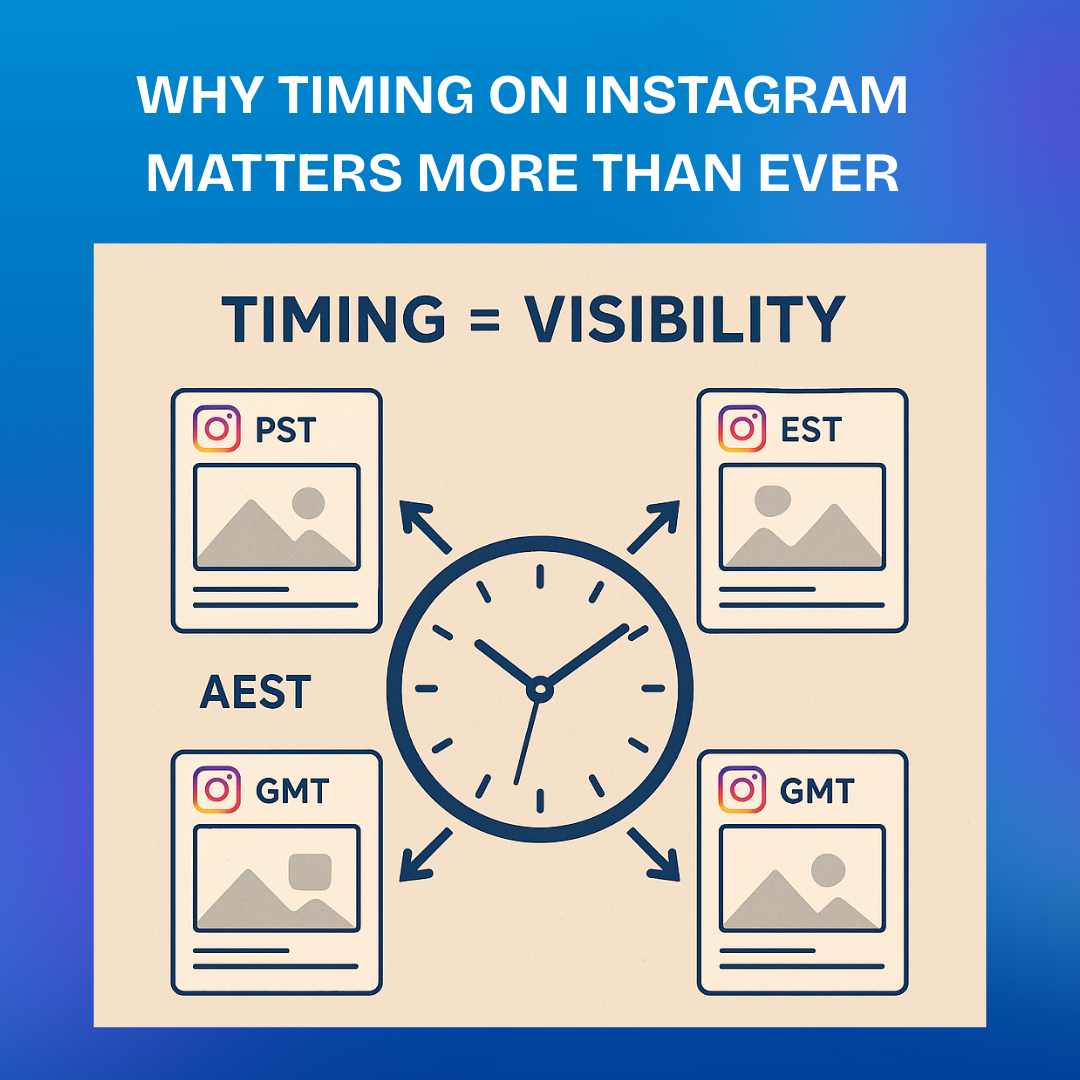 WHY TIMING ON INSTAGRAM MATTERS MORE THAN EVER

TIMING = VISIBILITY

PST

EST

AEST

GMT

GMT